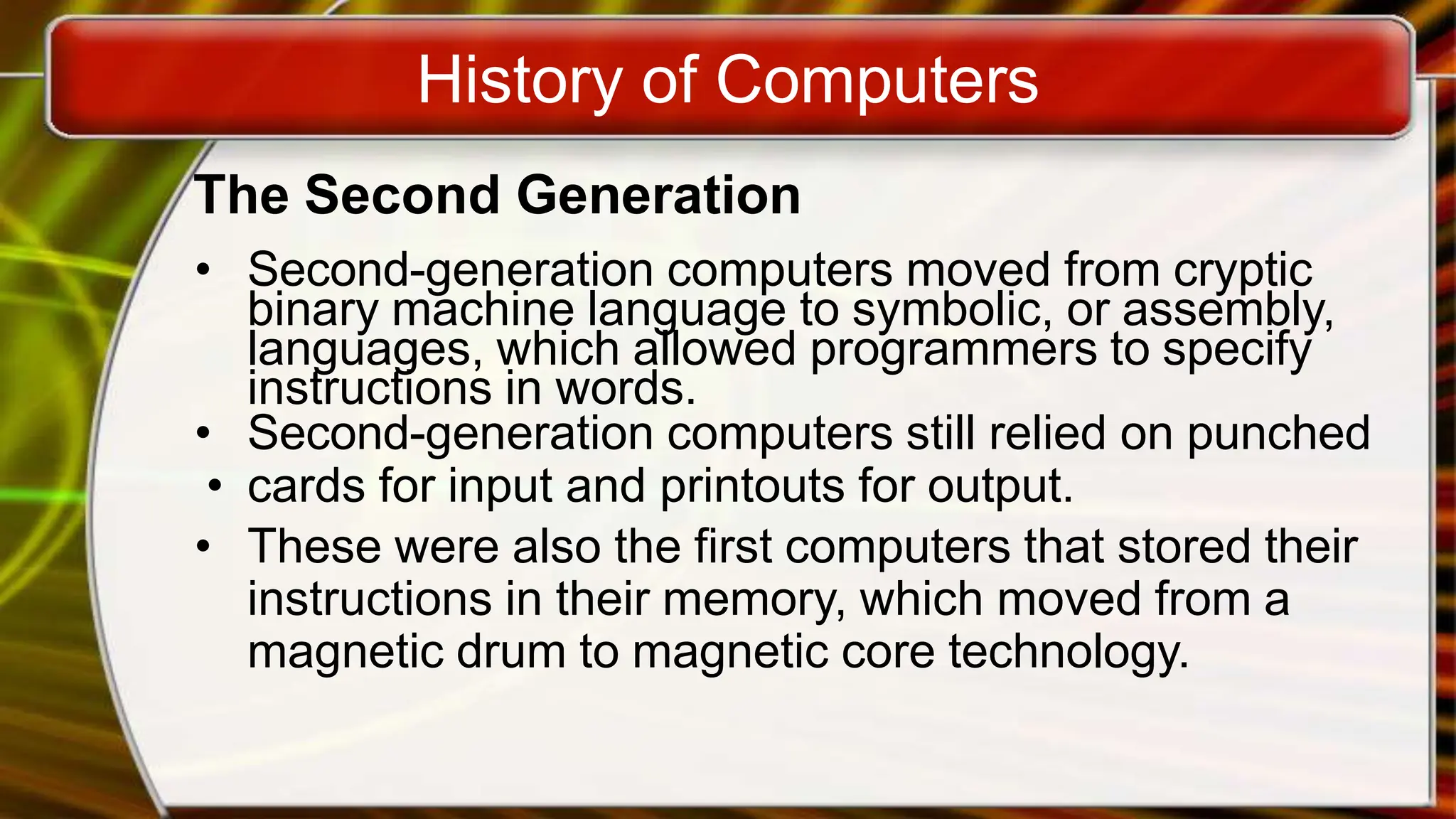 History of Computers

The Second Generation

• Second-generation computers moved from cryptic binary machine language to symbolic, or assembly, languages, which allowed programmers to specify instructions in words.

• Second-generation computers still relied on punched

• cards for input and printouts for output.

• These were also the first computers that stored their instructions in their memory, which moved from a magnetic drum to magnetic core technology.